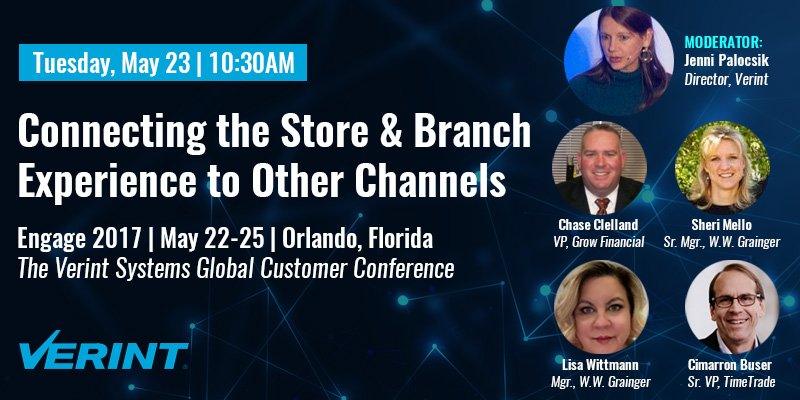 Tuesday, May 23 | 10:30AM

Connecting the Store & Branch Experience to Other Channels

Engage 2017 | May 22-25 | Orlando, Florida
The Verint Systems Global Customer Conference

VERINT

MODERATOR:
Jenni Palocsik
Director, Verint

Chase Clelland
VP, Grow Financial

Sheri Mello
Sr. Mgr., W.W. Grainger

Lisa Wittmann
Mgr., W.W. Grainger

Cimarron Buser
Sr. VP, TimeTrade